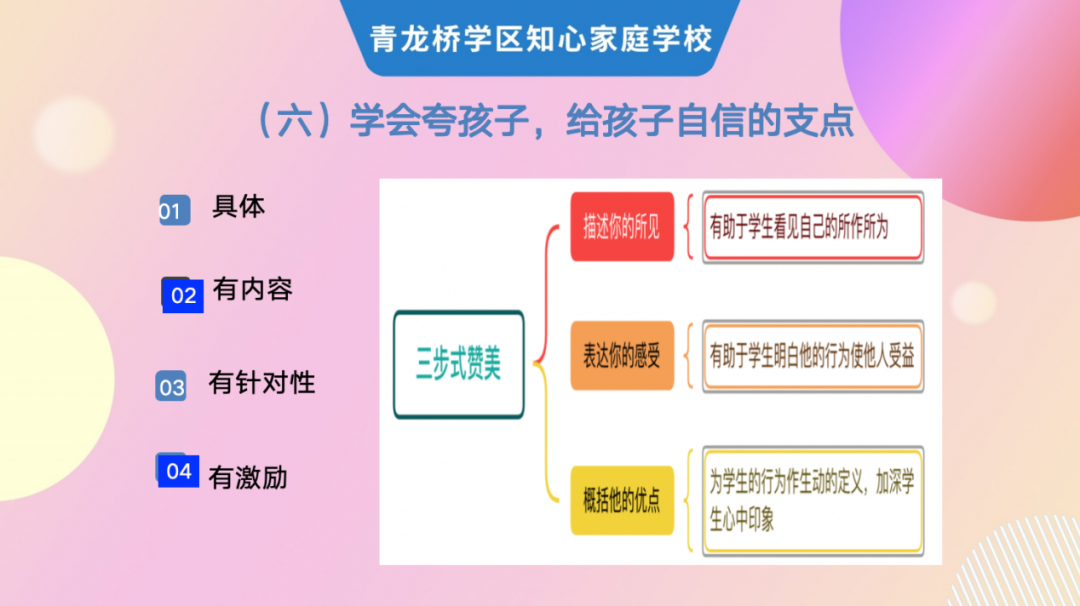 青龙桥学区知心家庭学校

（六）学会夸孩子，给孩子自信的支点

01 具体

02 有内容

03 有针对性

04 有激励

三步式赞美

描述你的所见

有助于学生看见自己的所作所为

表达你的感受

有助于学生明白他的行为使他人受益

概括他的优点

为学生的行为作生动的定义，加深学生心中印象